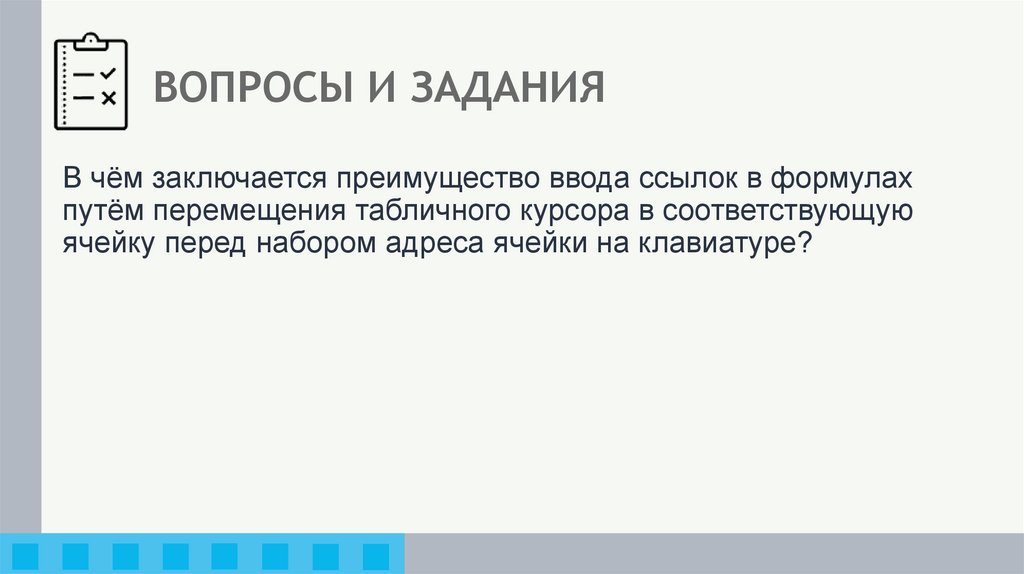 ВОПРОСЫ И ЗАДАНИЯ

В чём заключается преимущество ввода ссылок в формулах путём перемещения табличного курсора в соответствующую ячейку перед набором адреса ячейки на клавиатуре?